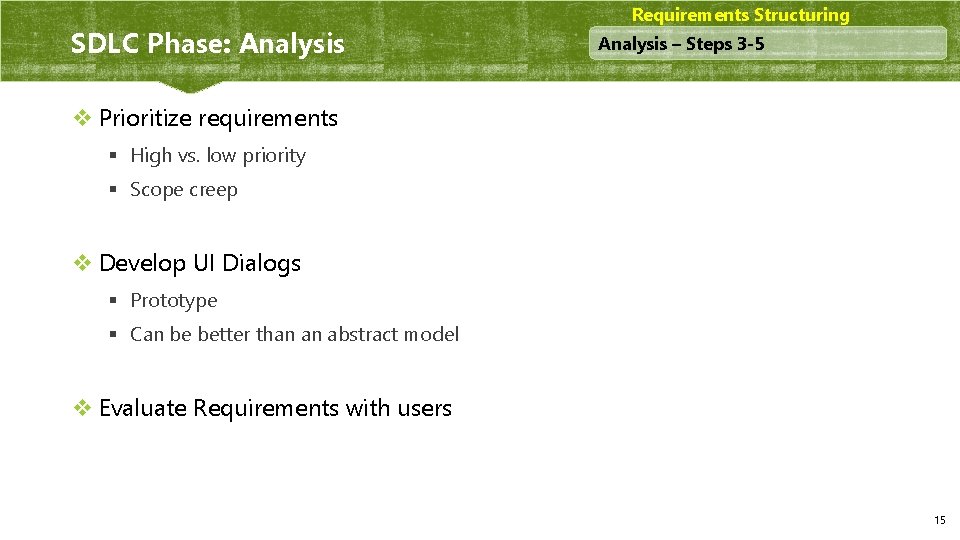 SDLC Phase: Analysis

Requirements Structuring

Analysis – Steps 3-5

❖ Prioritize requirements

▪ High vs. low priority

▪ Scope creep

❖ Develop UI Dialogs

▪ Prototype

▪ Can be better than an abstract model

❖ Evaluate Requirements with users

15